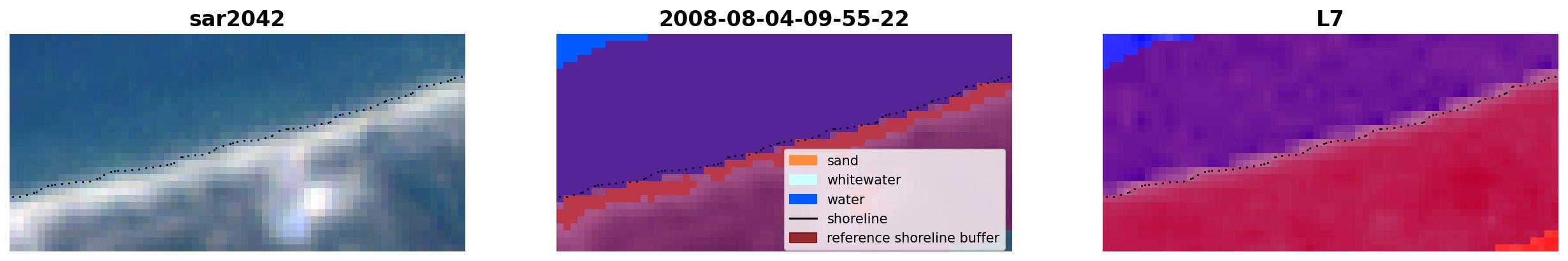 sar2042

2008-08-04-09-55-22

sand
whitewater
water
shoreline
reference shoreline buffer

L7